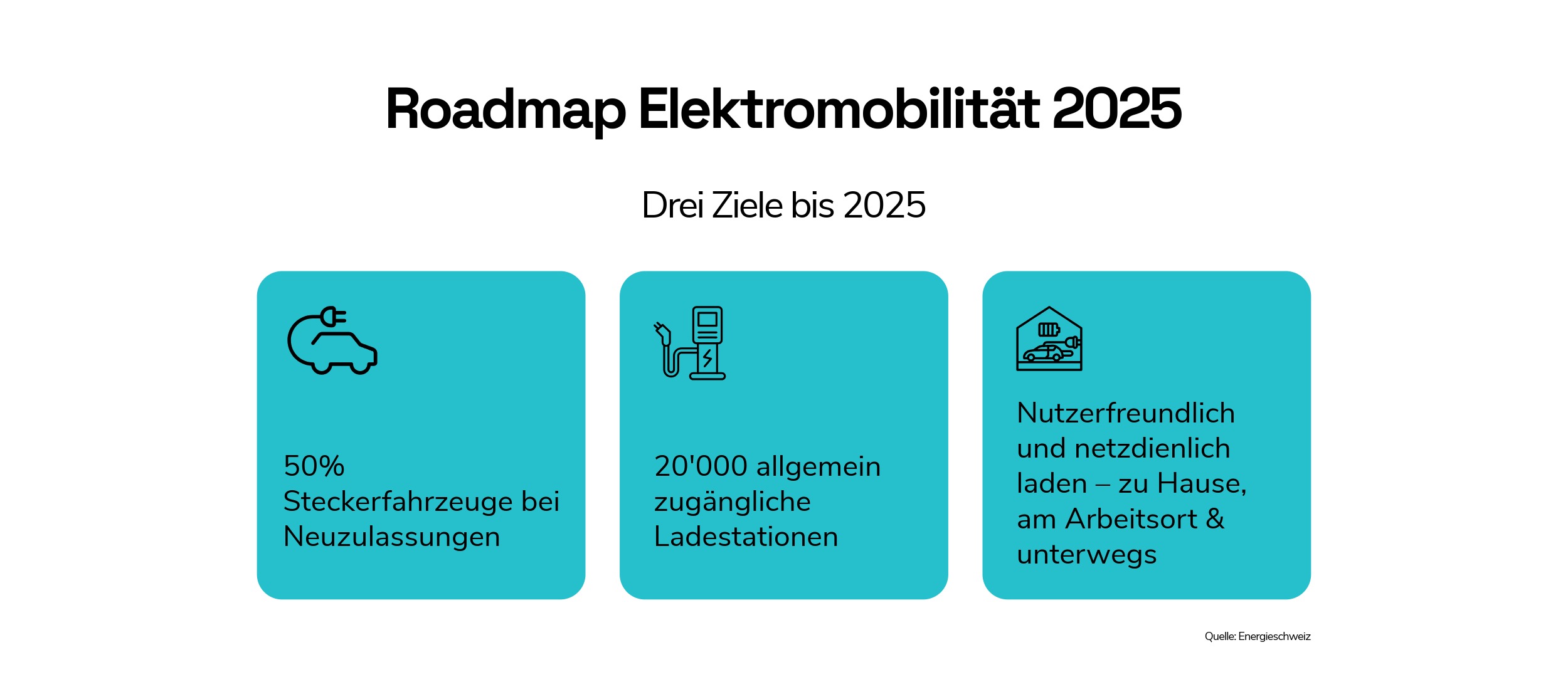 Roadmap Elektromobilität 2025

Drei Ziele bis 2025

50% Steckerfahrzeuge bei Neuzulassungen

20'000 allgemein zugängliche Ladestationen

Nutzerfreundlich und netzdienlich laden – zu Hause, am Arbeitsort & unterwegs

Quelle: Energieschweiz